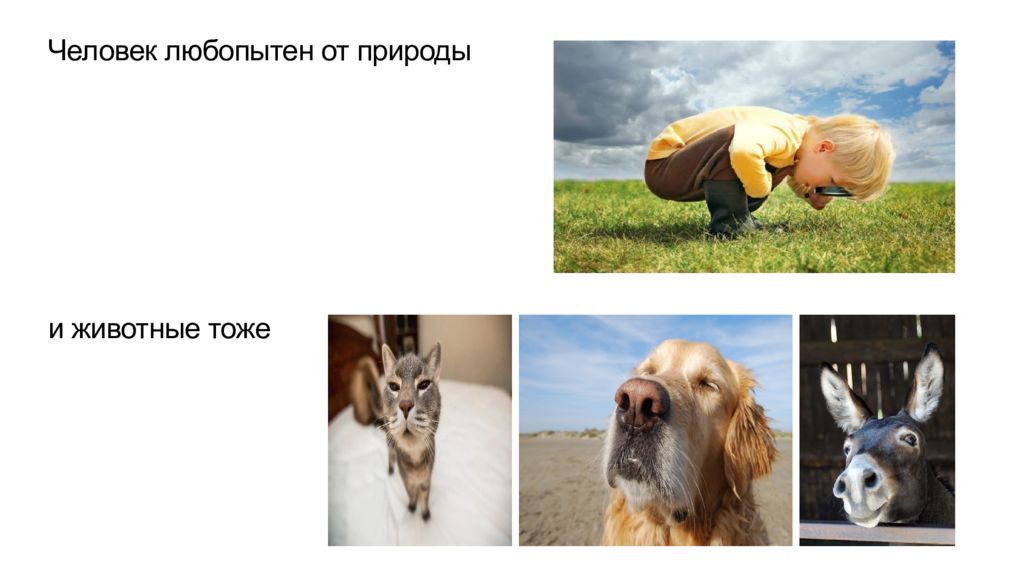 Человек любопытен от природы

и животные тоже